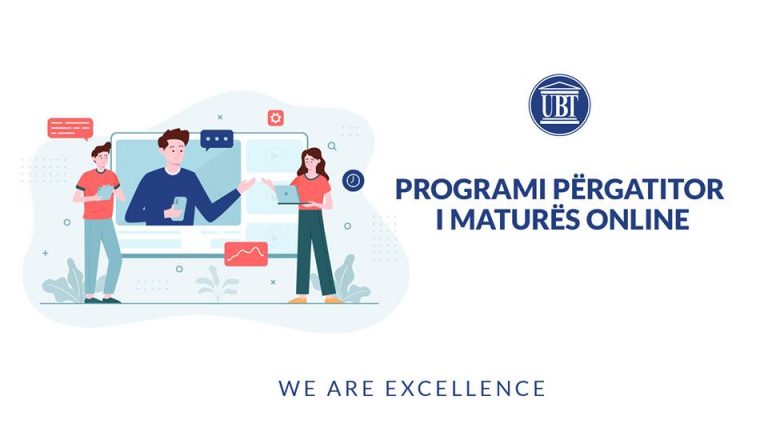 UBT

PROGRAMI PËRGATITOR I MATURËS ONLINE

WE ARE EXCELLENCE